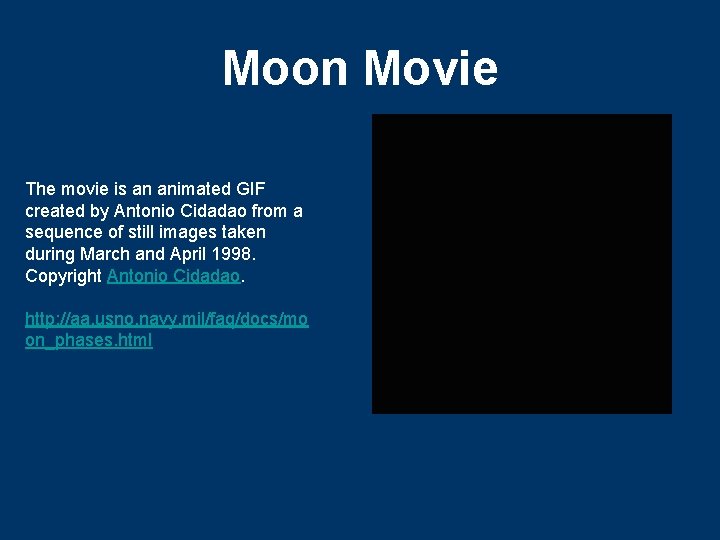 Moon Movie

The movie is an animated GIF created by Antonio Cidadao from a sequence of still images taken during March and April 1998. Copyright Antonio Cidadao.

http://aa.usno.navy.mil/faq/docs/moon_phases.html